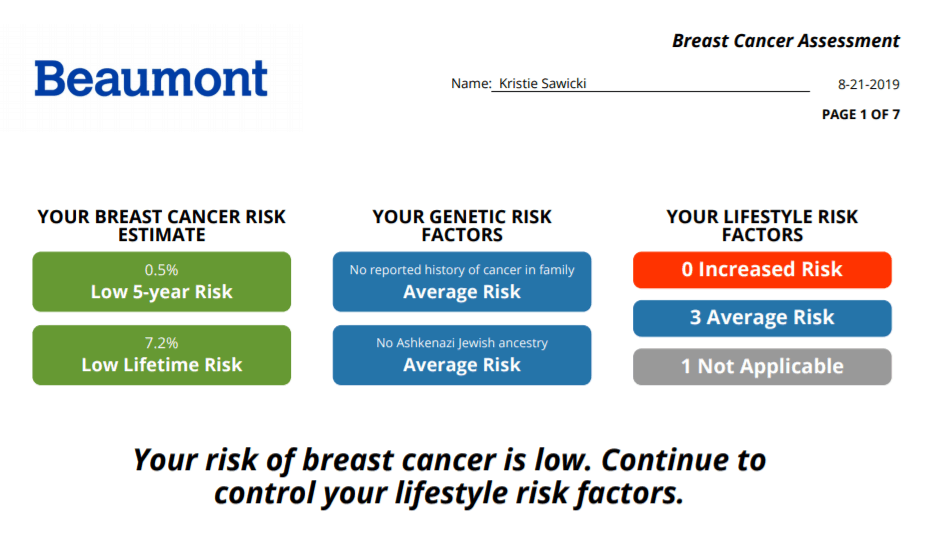 Beaumont

Breast Cancer Assessment

Name: Kristie Sawicki

8-21-2019

PAGE 1 OF 7

YOUR BREAST CANCER RISK ESTIMATE

0.5%
Low 5-year Risk

7.2%
Low Lifetime Risk

YOUR GENETIC RISK FACTORS

No reported history of cancer in family
Average Risk

No Ashkenazi Jewish ancestry
Average Risk

YOUR LIFESTYLE RISK FACTORS

0 Increased Risk

3 Average Risk

1 Not Applicable

Your risk of breast cancer is low. Continue to control your lifestyle risk factors.